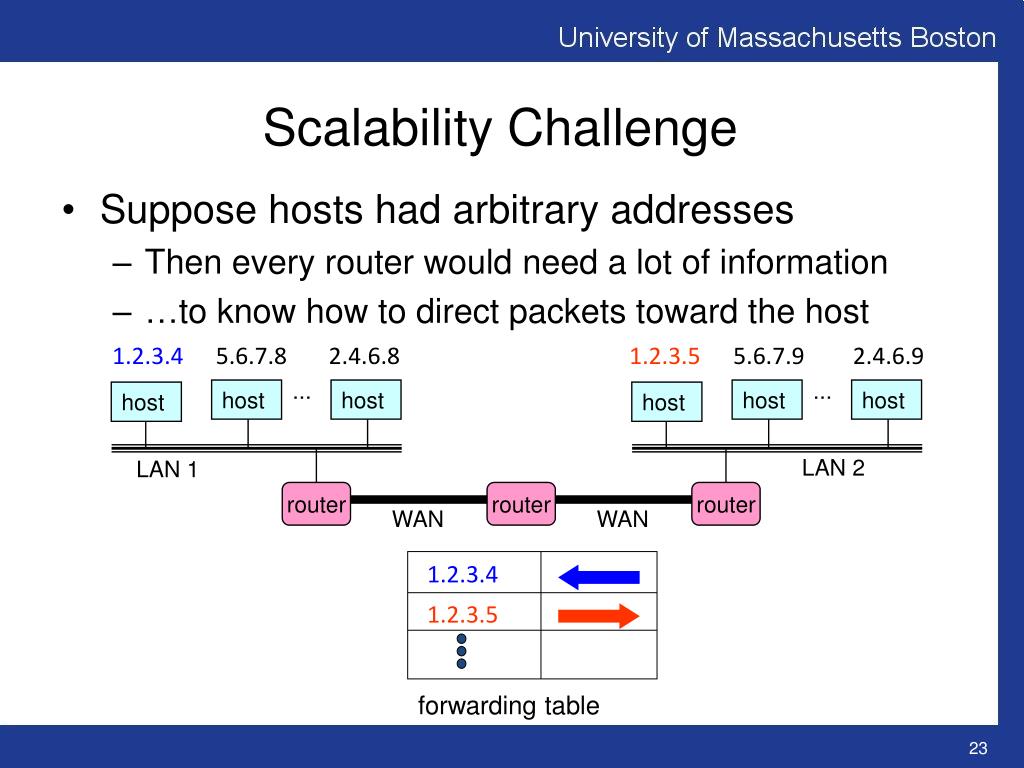 University of Massachusetts Boston

Scalability Challenge

• Suppose hosts had arbitrary addresses
– Then every router would need a lot of information
– …to know how to direct packets toward the host

1.2.3.4 5.6.7.8 2.4.6.8
host host ... host
LAN 1

1.2.3.5 5.6.7.9 2.4.6.9
host host ... host
LAN 2

router WAN router WAN router

| 1.2.3.4 | |
|---|---|
| 1.2.3.5 | |
| | |

forwarding table

23